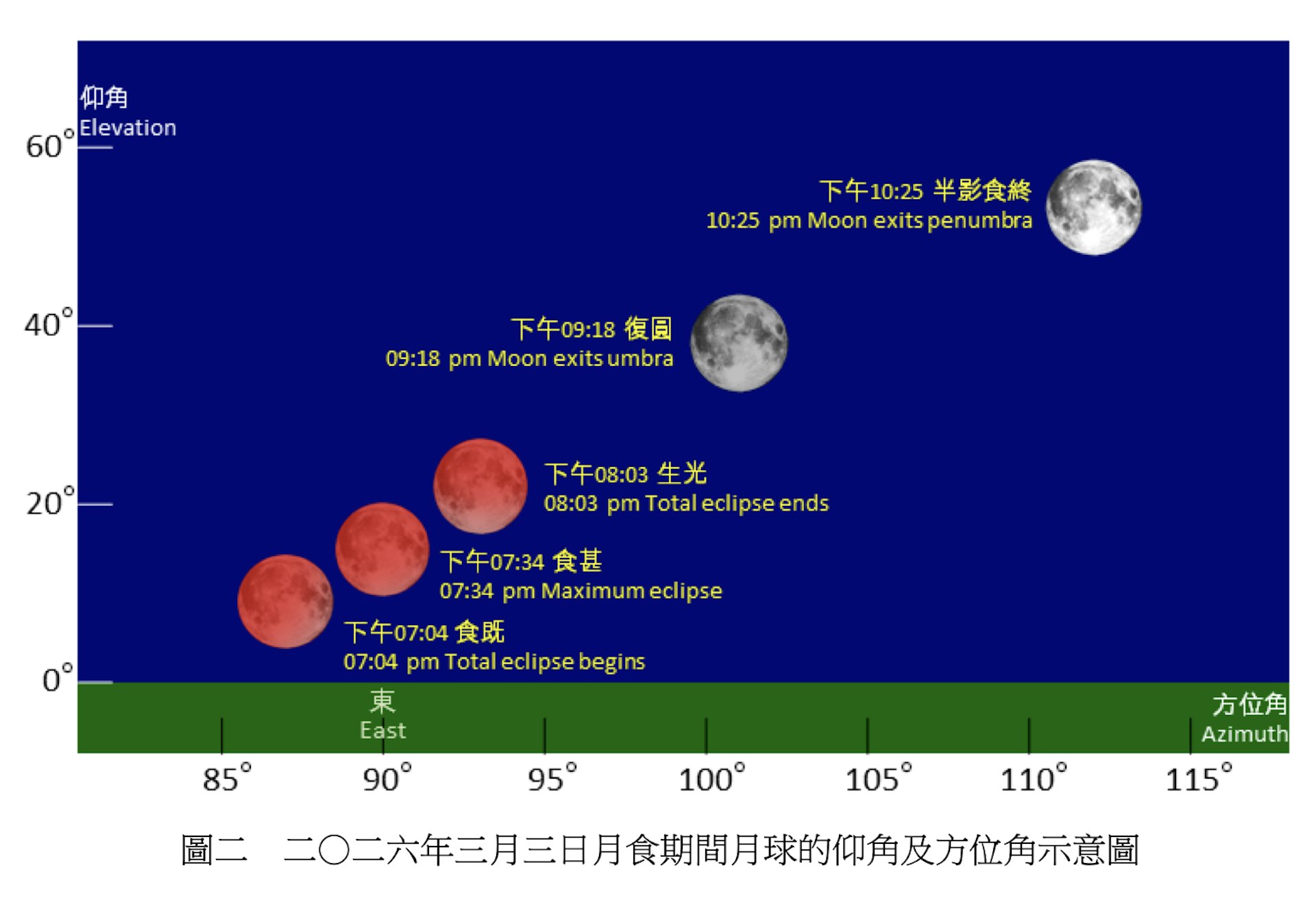 仰角
Elevation
60°
40°
20°
0°

下午10:25 半影食終
10:25 pm Moon exits penumbra

下午09:18 復圓
09:18 pm Moon exits umbra

下午08:03 生光
08:03 pm Total eclipse ends

下午07:34 食甚
07:34 pm Maximum eclipse

下午07:04 食既
07:04 pm Total eclipse begins

東
East

方位角
Azimuth

85° 90° 95° 100° 105° 110° 115°

圖二 二〇二六年三月三日月食期間月球的仰角及方位角示意圖